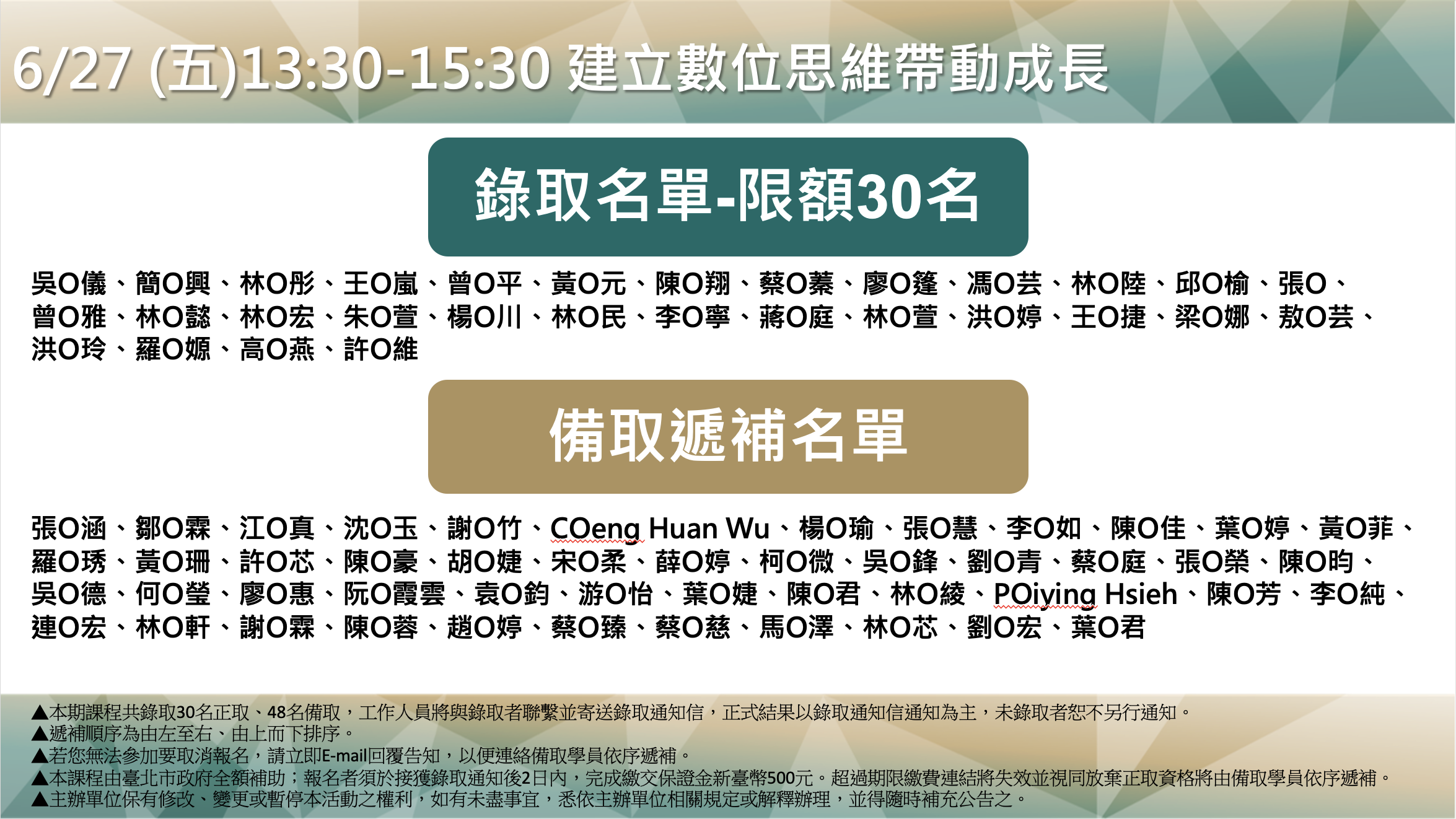 6/27 (五)13:30-15:30 建立數位思維帶動成長

錄取名單-限額30名

吳O儀、簡O興、林O彤、王O嵐、曾O平、黃O元、陳O翔、蔡O蓁、廖O篷、馮O芸、林O陸、邱O榆、張O、曾O雅、林O懿、林O宏、朱O萱、楊O川、林O民、李O寧、蔣O庭、林O萱、洪O婷、王O捷、梁O娜、敖O芸、洪O玲、羅O嫄、高O燕、許O維

備取遞補名單

張O涵、鄒O霖、江O真、沈O玉、謝O竹、COeng Huan Wu、楊O瑜、張O慧、李O如、陳O佳、葉O婷、黃O菲、羅O琇、黃O珊、許O芯、陳O豪、胡O婕、宋O柔、薛O婷、柯O微、吳O鋒、劉O青、蔡O庭、張O榮、陳O昀、吳O德、何O瑩、廖O惠、阮O霞雲、袁O鈞、游O怡、葉O婕、陳O君、林O綾、POiying Hsieh、陳O芳、李O純、連O宏、林O軒、謝O霖、陳O蓉、趙O婷、蔡O臻、蔡O慈、馬O澤、林O芯、劉O宏、葉O君

▲本期課程共錄取30名正取、48名備取，工作人員將與錄取者聯繫並寄送錄取通知信，正式結果以錄取通知信通知為主，未錄取者恕不另行通知。
▲遞補順序為由左至右、由上而下排序。
▲若您無法參加要取消報名，請立即E-mail回覆告知，以便連絡備取學員依序遞補。
▲本課程由臺北市政府全額補助；報名者須於接獲錄取通知後2日內，完成繳交保證金新臺幣500元。超過期限繳費連結將失效並視同放棄正取資格將由備取學員依序遞補。
▲主辦單位保有修改、變更或暫停本活動之權利，如有未盡事宜，悉依主辦單位相關規定或解釋辦理，並得隨時補充公告之。